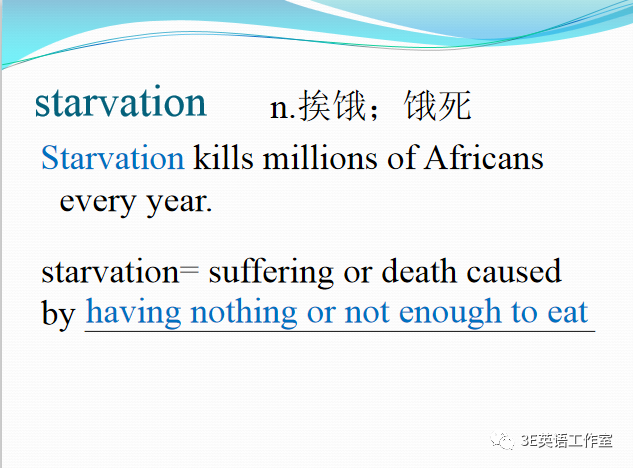 starvation n.挨饿；饿死

Starvation kills millions of Africans every year.

starvation= suffering or death caused by having nothing or not enough to eat

3E英语工作室